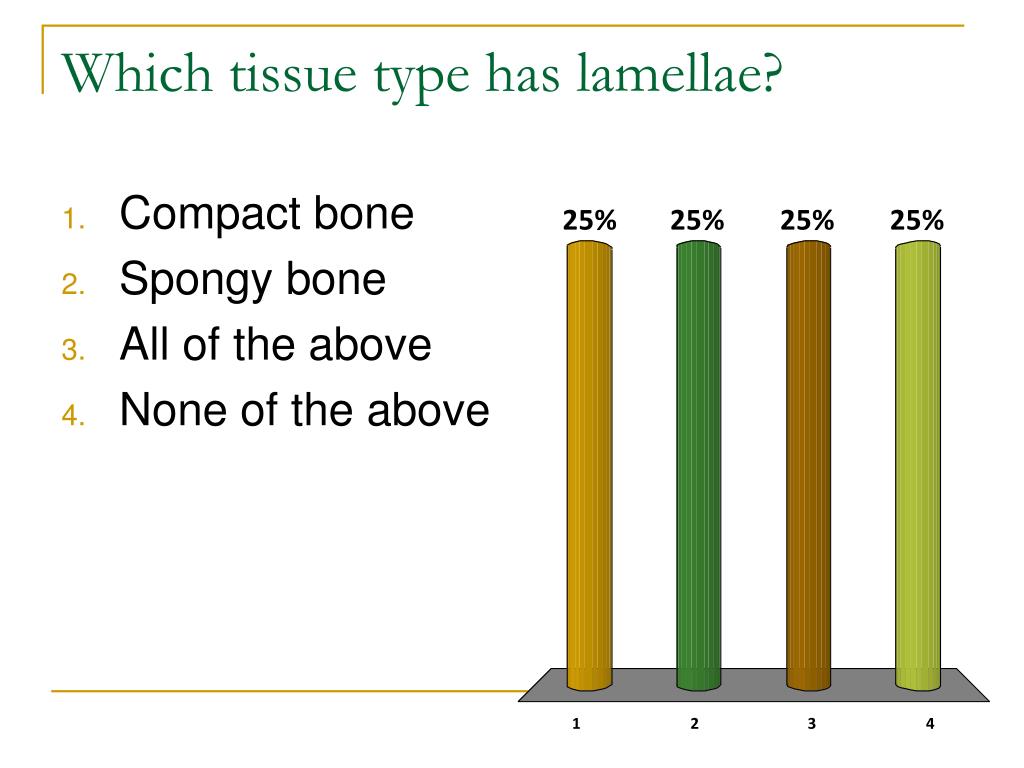 Which tissue type has lamellae?

1. Compact bone
2. Spongy bone
3. All of the above
4. None of the above

25% 25% 25% 25%

1 2 3 4